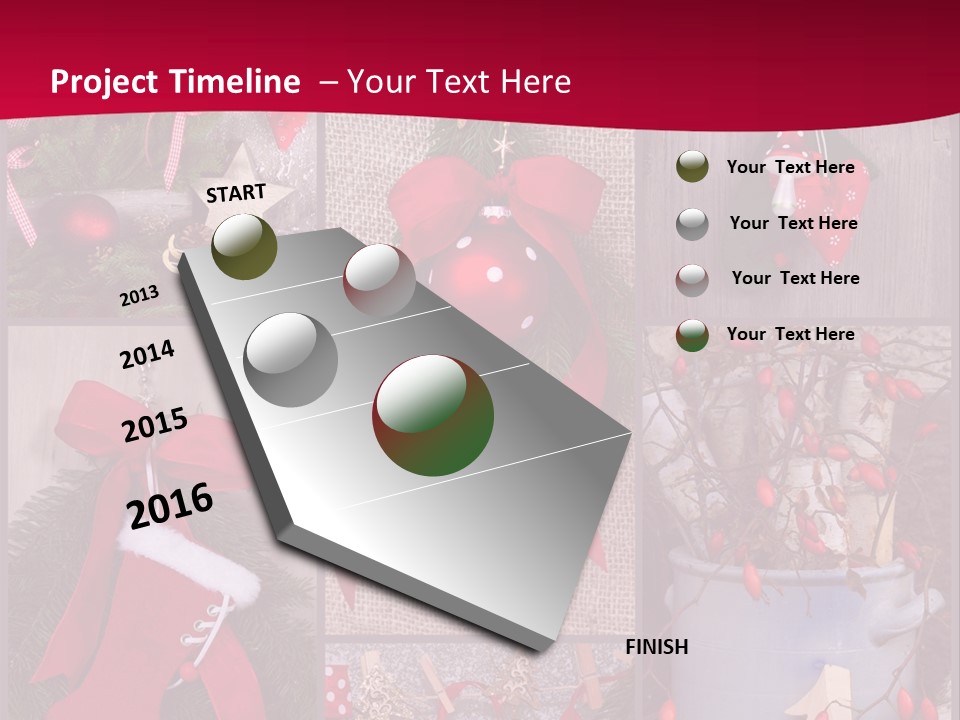 Project Timeline – Your Text Here

START

2013

2014

2015

2016

FINISH

Your Text Here

Your Text Here

Your Text Here

Your Text Here